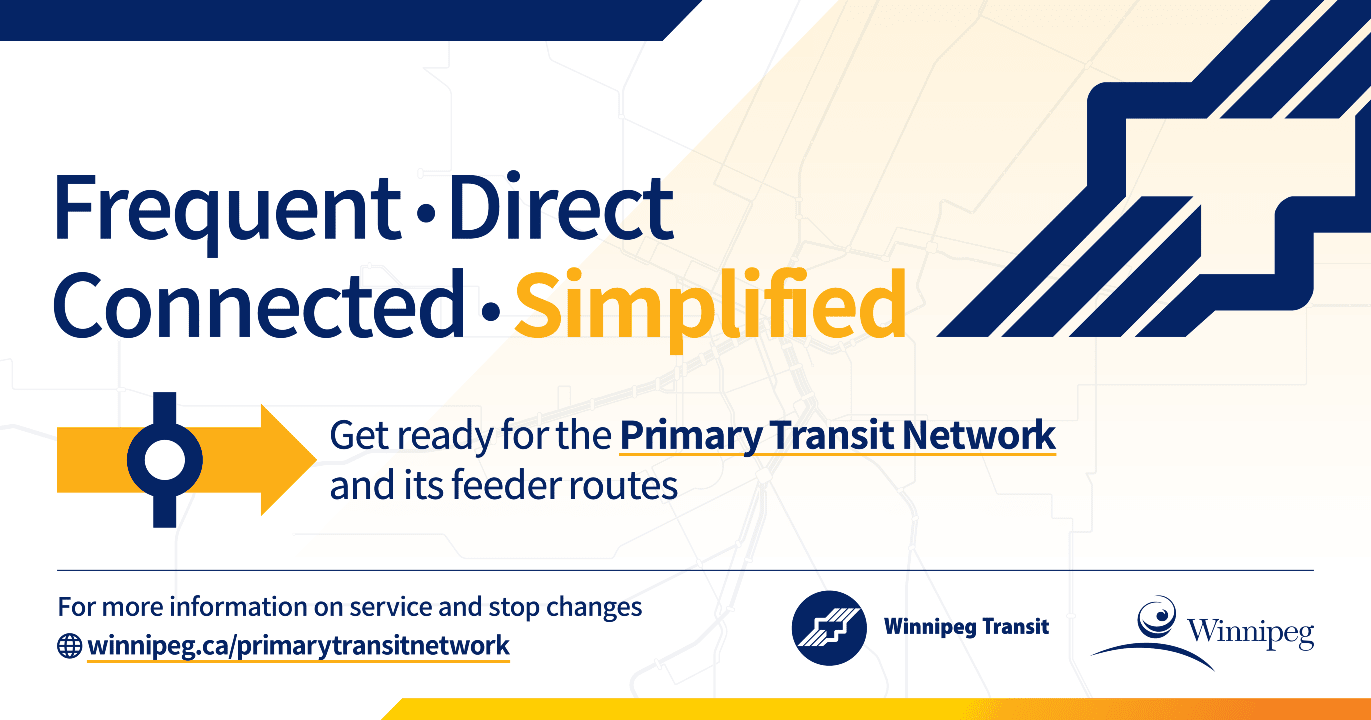 Frequent • Direct
Connected • Simplified

Get ready for the Primary Transit Network and its feeder routes

For more information on service and stop changes
winnipeg.ca/primarytransitnetwork

Winnipeg Transit

Winnipeg